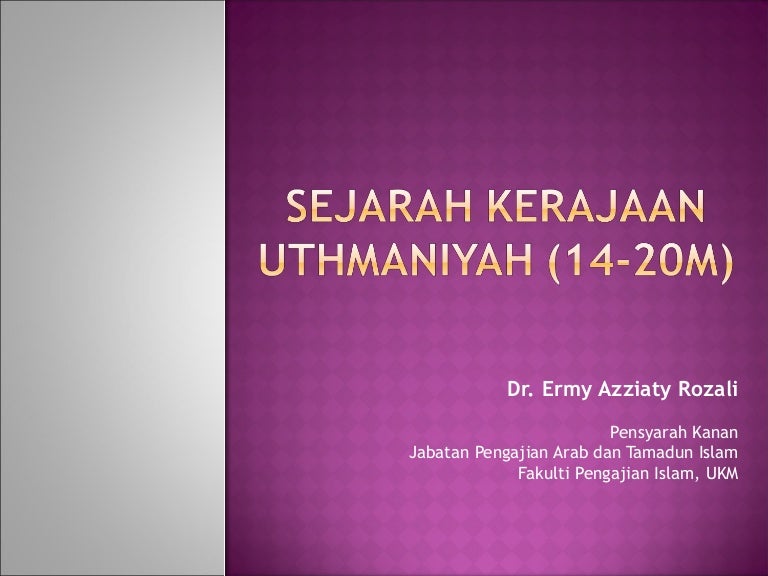 SEJARAH KERAJAAN UTHMANIYAH (14-20M)

Dr. Ermy Azziaty Rozali

Pensyarah Kanan
Jabatan Pengajian Arab dan Tamadun Islam
Fakulti Pengajian Islam, UKM